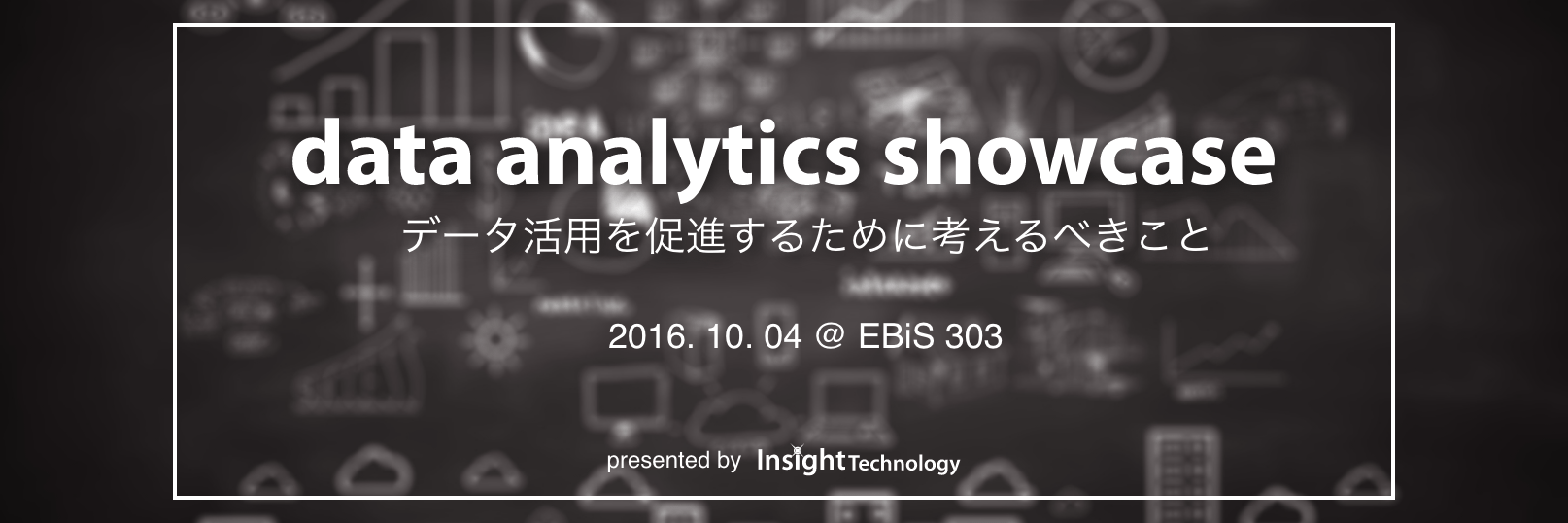 data analytics showcase

データ活用を促進するために考えるべきこと

2016. 10. 04 @ EBiS 303

presented by Insight Technology